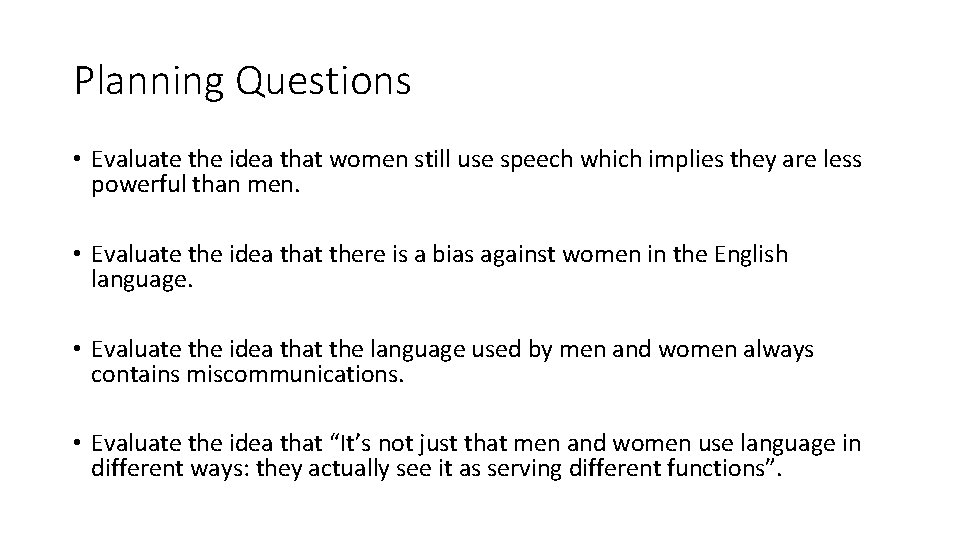 Planning Questions

• Evaluate the idea that women still use speech which implies they are less powerful than men.

• Evaluate the idea that there is a bias against women in the English language.

• Evaluate the idea that the language used by men and women always contains miscommunications.

• Evaluate the idea that “It’s not just that men and women use language in different ways: they actually see it as serving different functions”.